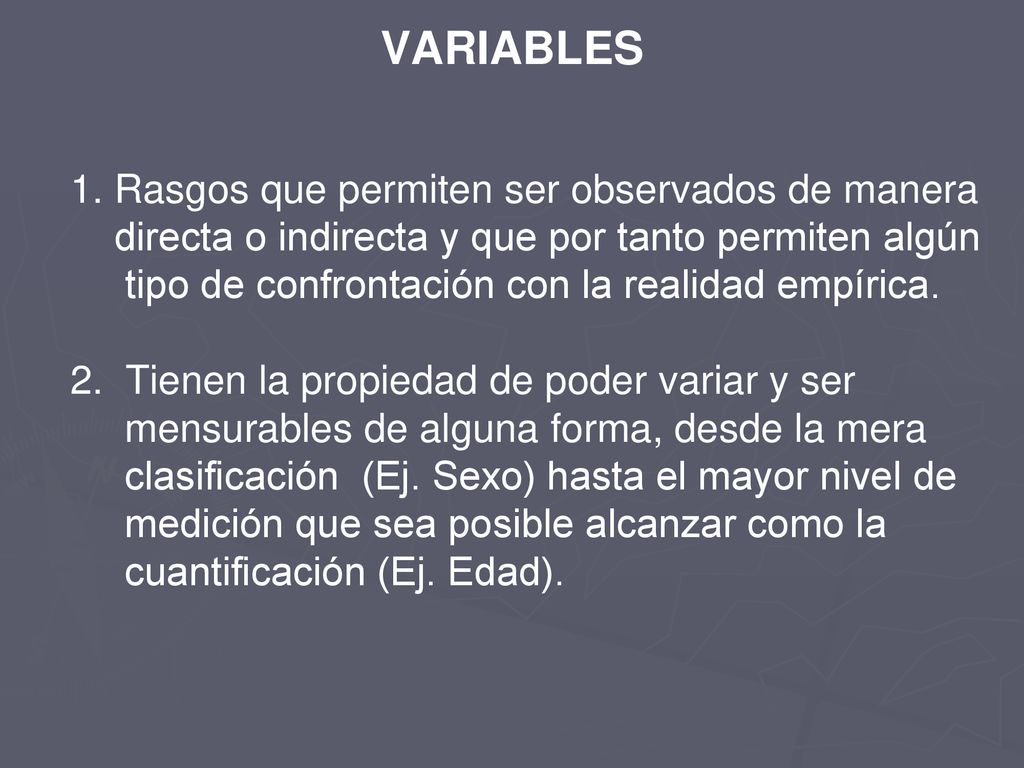 VARIABLES

1. Rasgos que permiten ser observados de manera directa o indirecta y que por tanto permiten algún tipo de confrontación con la realidad empírica.

2. Tienen la propiedad de poder variar y ser mensurables de alguna forma, desde la mera clasificación (Ej. Sexo) hasta el mayor nivel de medición que sea posible alcanzar como la cuantificación (Ej. Edad).